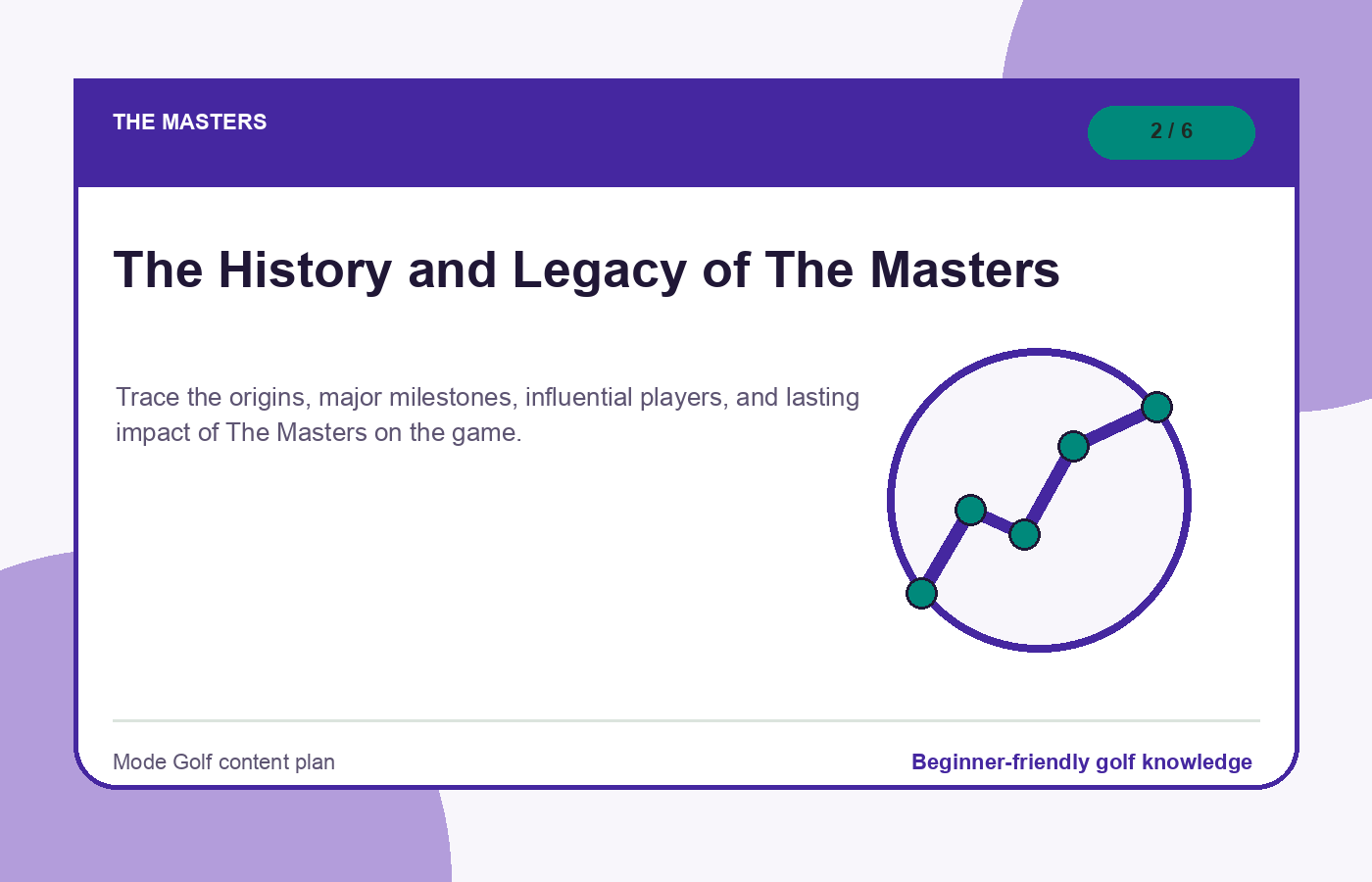 THE MASTERS

2 / 6

The History and Legacy of The Masters

Trace the origins, major milestones, influential players, and lasting impact of The Masters on the game.

Mode Golf content plan

Beginner-friendly golf knowledge